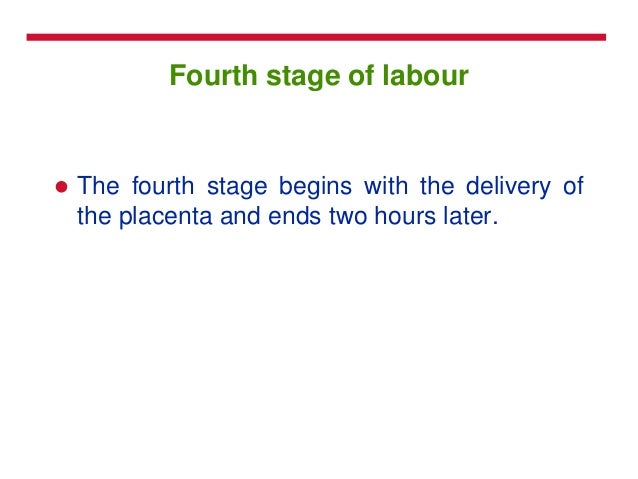 Fourth stage of labour

● The fourth stage begins with the delivery of the placenta and ends two hours later.